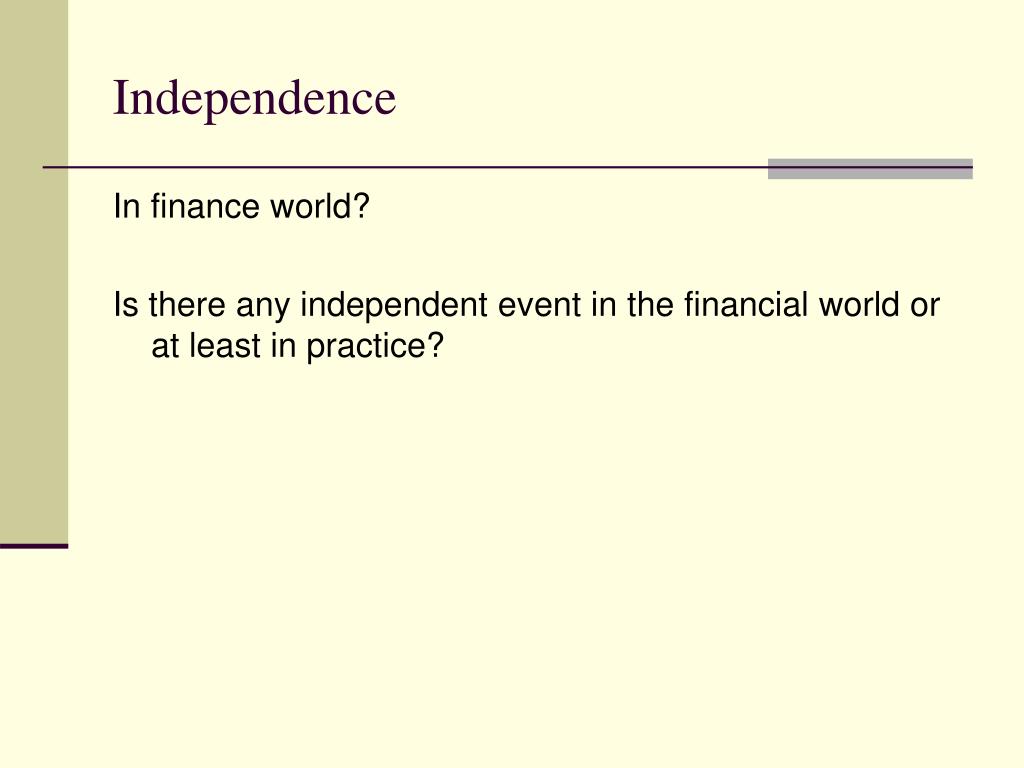 Independence

In finance world?

Is there any independent event in the financial world or at least in practice?